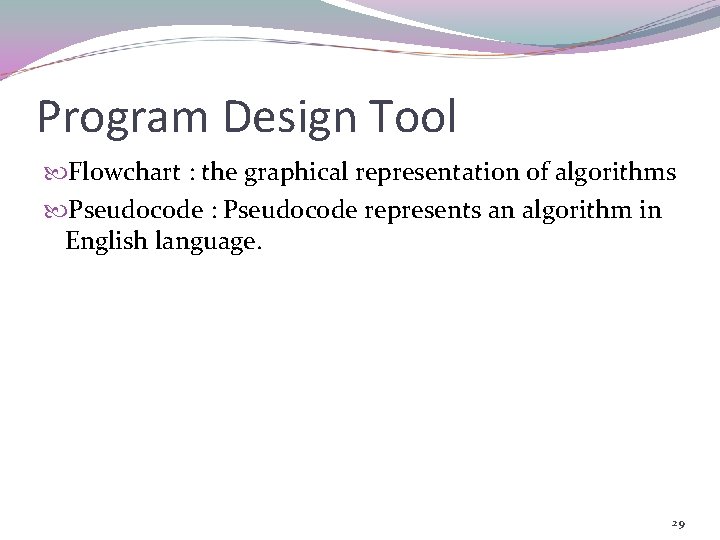 Program Design Tool

Flowchart : the graphical representation of algorithms

Pseudocode : Pseudocode represents an algorithm in English language.

29